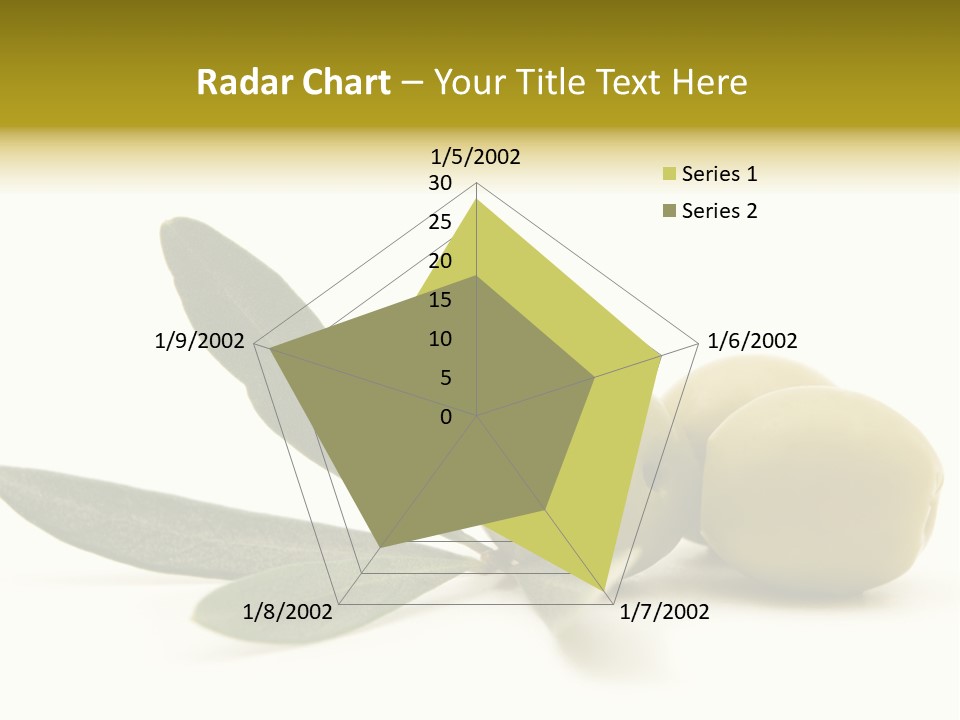 Radar Chart – Your Title Text Here

1/5/2002
30
25
20
15
10
5
0
1/6/2002
1/7/2002
1/8/2002
1/9/2002

Series 1
Series 2